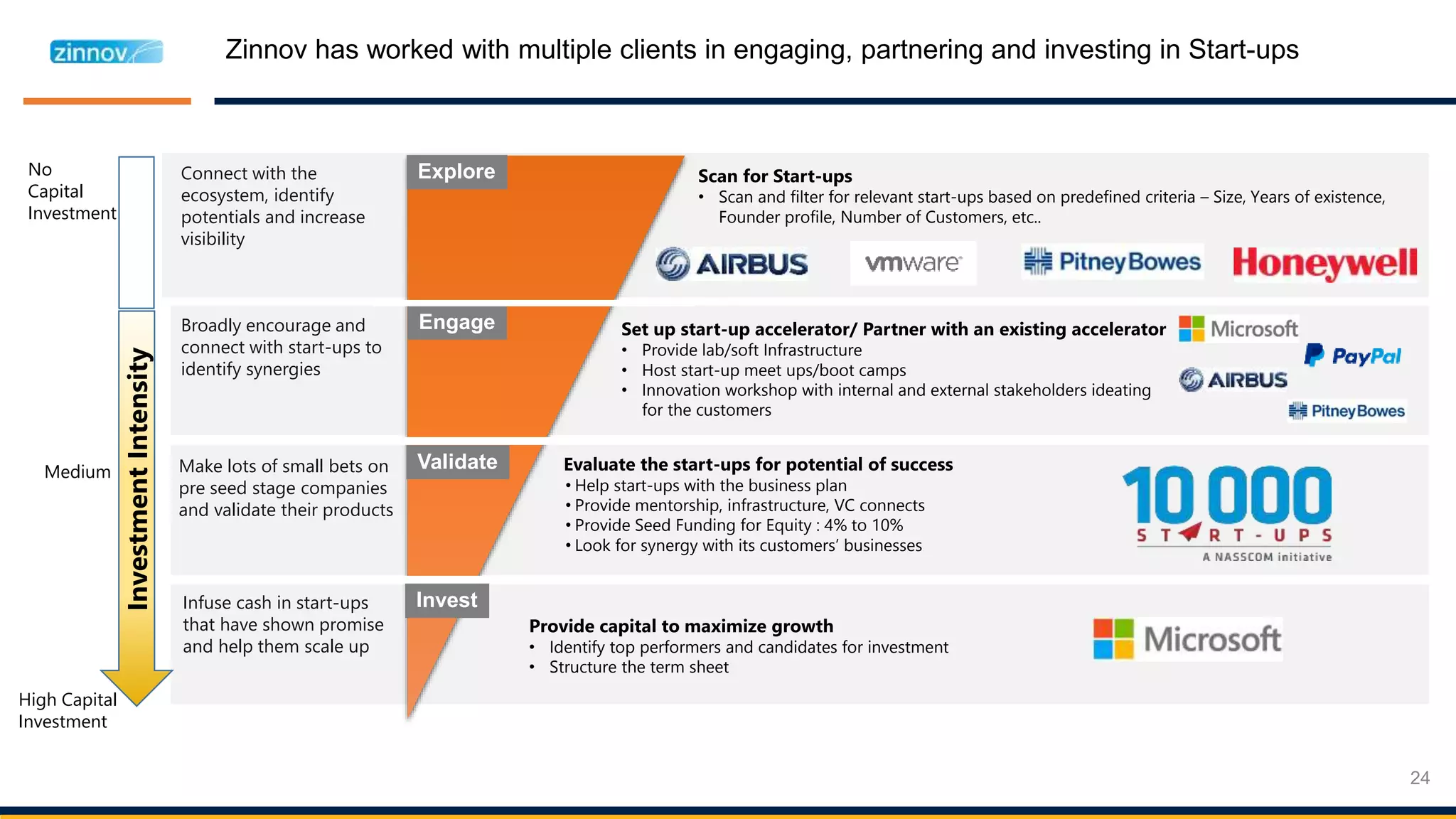 zinnov

Zinnov has worked with multiple clients in engaging, partnering and investing in Start-ups

No Capital Investment

Investment Intensity

Medium

High Capital Investment

Connect with the ecosystem, identify potentials and increase visibility

Explore

Scan for Start-ups
• Scan and filter for relevant start-ups based on predefined criteria – Size, Years of existence, Founder profile, Number of Customers, etc..

AIRBUS vmware PitneyBowes Honeywell

Broadly encourage and connect with start-ups to identify synergies

Engage

Set up start-up accelerator/ Partner with an existing accelerator
• Provide lab/soft Infrastructure
• Host start-up meet ups/boot camps
• Innovation workshop with internal and external stakeholders ideating for the customers

Microsoft PayPal AIRBUS PitneyBowes

Make lots of small bets on pre seed stage companies and validate their products

Validate

Evaluate the start-ups for potential of success
• Help start-ups with the business plan
• Provide mentorship, infrastructure, VC connects
• Provide Seed Funding for Equity : 4% to 10%
• Look for synergy with its customers' businesses

10 000 START-UPS A NASSCOM initiative

Infuse cash in start-ups that have shown promise and help them scale up

Invest

Provide capital to maximize growth
• Identify top performers and candidates for investment
• Structure the term sheet

Microsoft

24